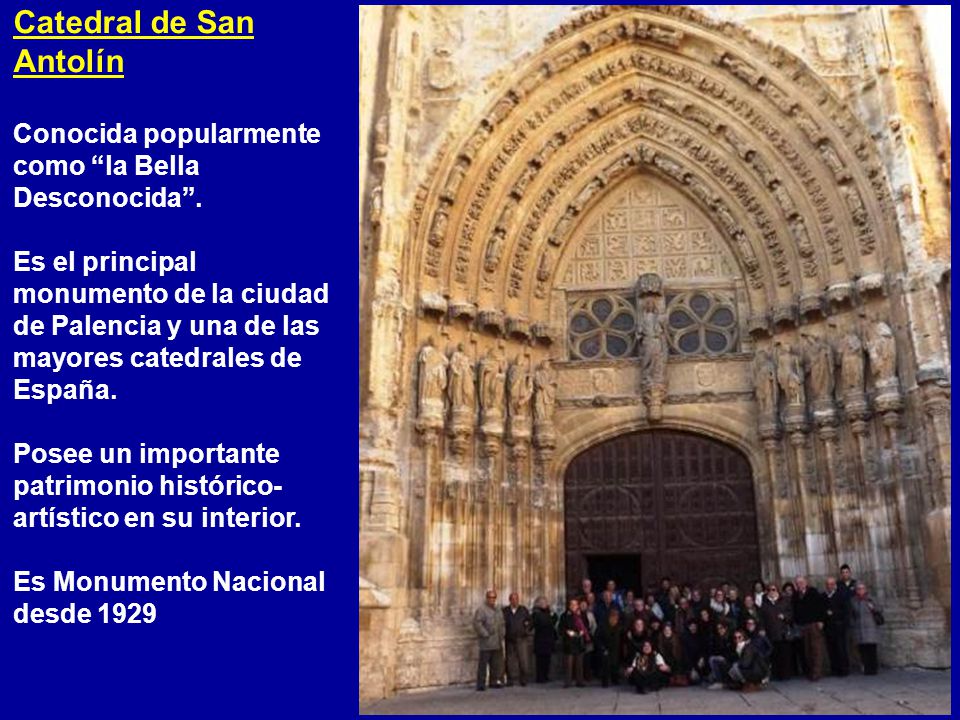 Catedral de San Antolín

Conocida popularmente como “la Bella Desconocida”.

Es el principal monumento de la ciudad de Palencia y una de las mayores catedrales de España.

Posee un importante patrimonio histórico-artístico en su interior.

Es Monumento Nacional desde 1929